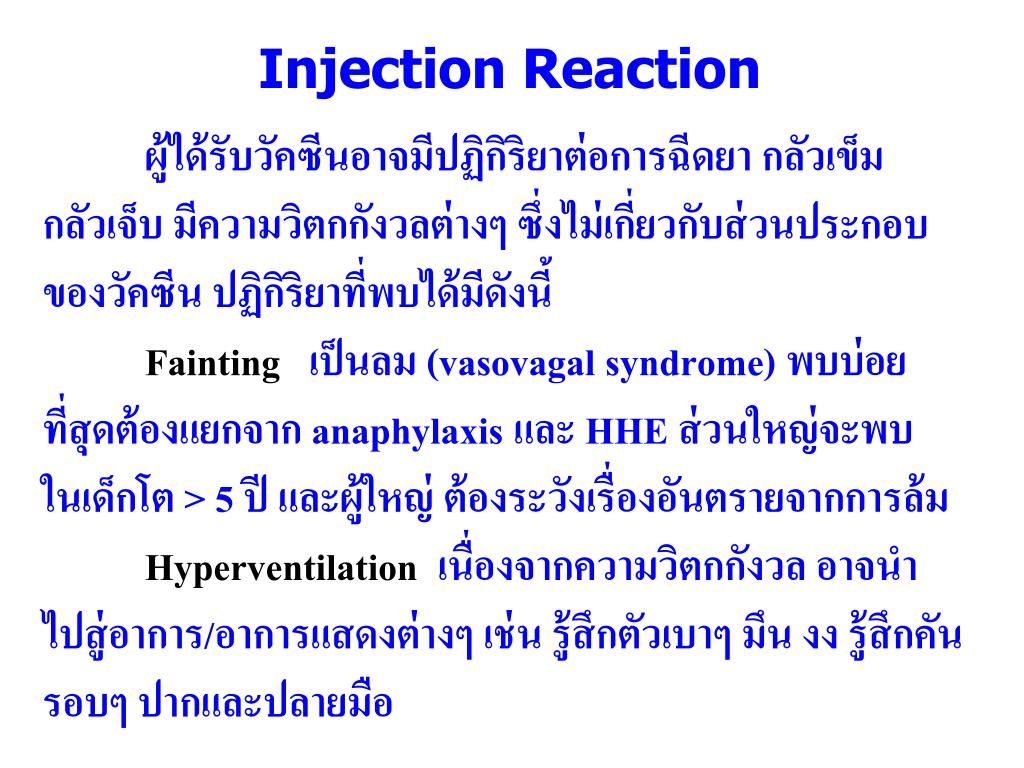 Injection Reaction

ผู้ได้รับวัคซีนอาจมีปฏิกิริยาต่อการฉีดยา กลัวเข็ม กลัวเจ็บ มีความวิตกกังวลต่างๆ ซึ่งไม่เกี่ยวกับส่วนประกอบของวัคซีน ปฏิกิริยาที่พบได้มีดังนี้

Fainting เป็นลม (vasovagal syndrome) พบบ่อยที่สุดต้องแยกจาก anaphylaxis และ HHE ส่วนใหญ่จะพบในเด็กโต > 5 ปี และผู้ใหญ่ ต้องระวังเรื่องอันตรายจากการล้ม

Hyperventilation เนื่องจากความวิตกกังวล อาจนำไปสู่อาการ/อาการแสดงต่างๆ เช่น รู้สึกตัวเบาๆ มึน งง รู้สึกคันรอบๆ ปากและปลายมือ